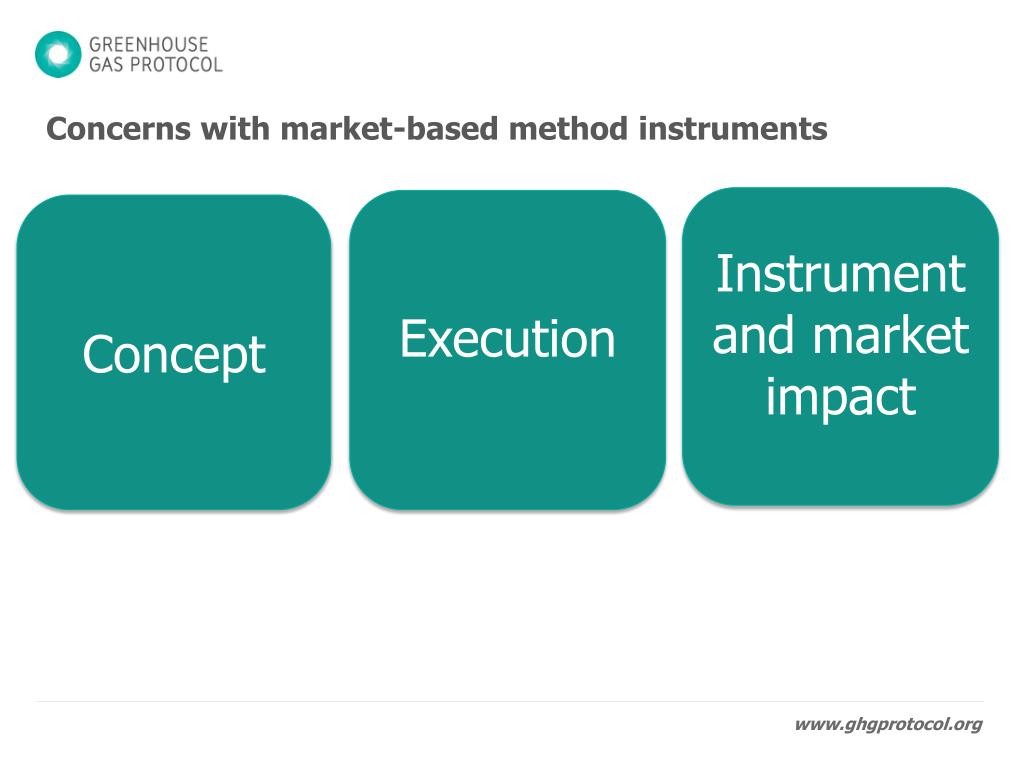 GREENHOUSE GAS PROTOCOL

Concerns with market-based method instruments

Concept

Execution

Instrument and market impact

www.ghgprotocol.org